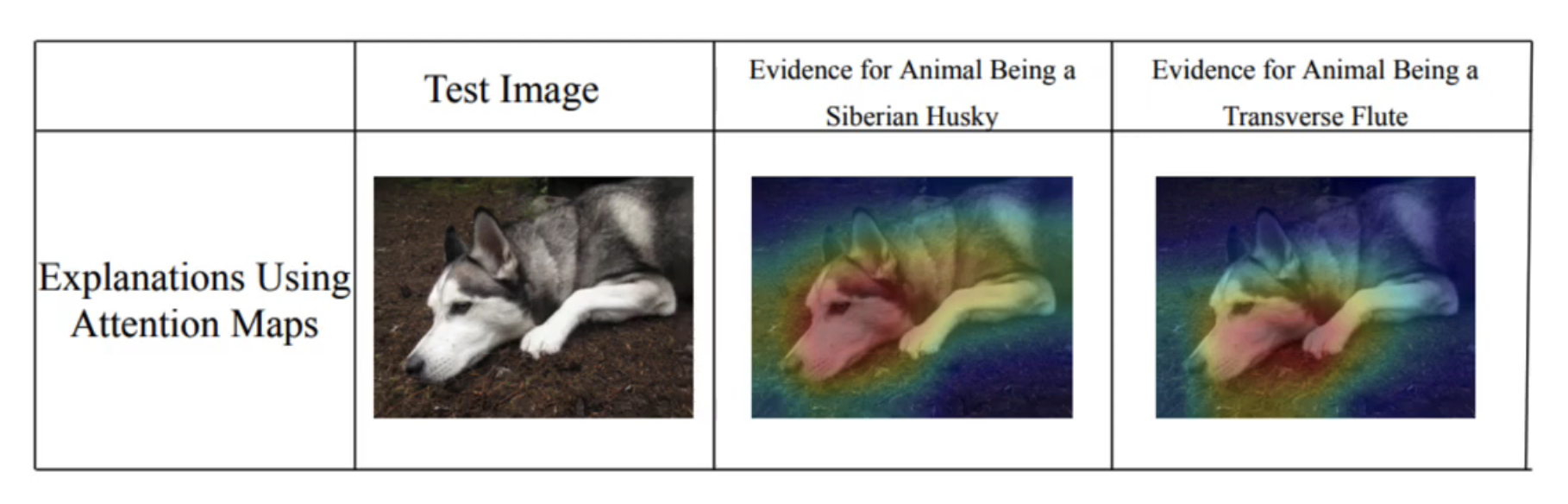 | | Test Image | Evidence for Animal Being a Siberian Husky | Evidence for Animal Being a Transverse Flute |
|---|---|---|---|
| Explanations Using Attention Maps | | | |